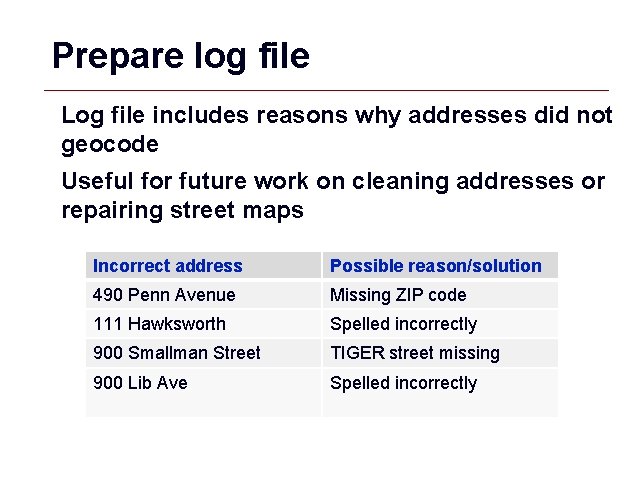 Prepare log file

Log file includes reasons why addresses did not geocode

Useful for future work on cleaning addresses or repairing street maps

| Incorrect address | Possible reason/solution |
|---|---|
| 490 Penn Avenue | Missing ZIP code |
| 111 Hawksworth | Spelled incorrectly |
| 900 Smallman Street | TIGER street missing |
| 900 Lib Ave | Spelled incorrectly |